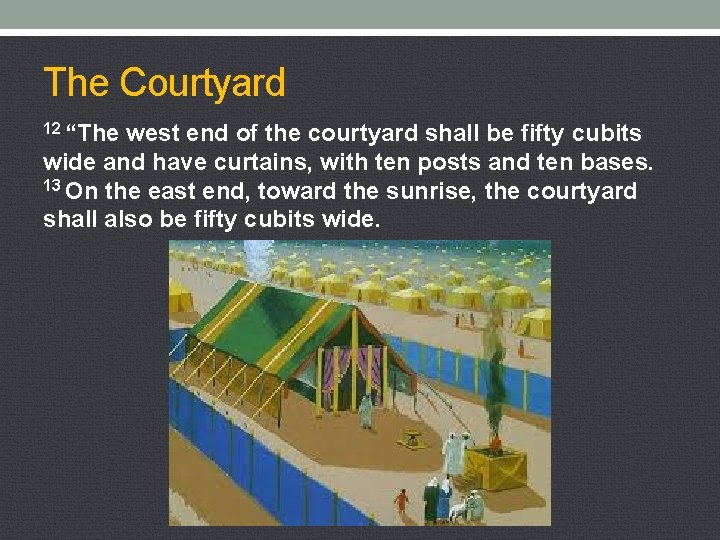 The Courtyard

$^{12}$ “The west end of the courtyard shall be fifty cubits wide and have curtains, with ten posts and ten bases. $^{13}$ On the east end, toward the sunrise, the courtyard shall also be fifty cubits wide.